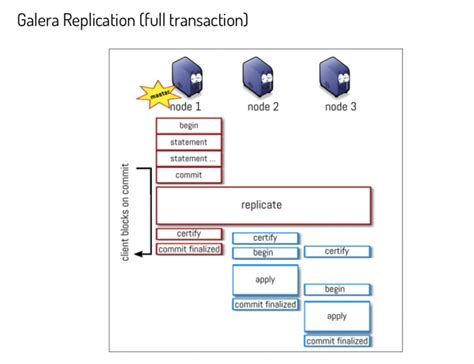 Galera Replication (full transaction)

master

node 1

node 2

node 3

begin

statement

statement ...

commit

client blocks on commit

replicate

certify

commit finalized

certify

begin

apply

commit finalized

certify

begin

apply

commit finalized